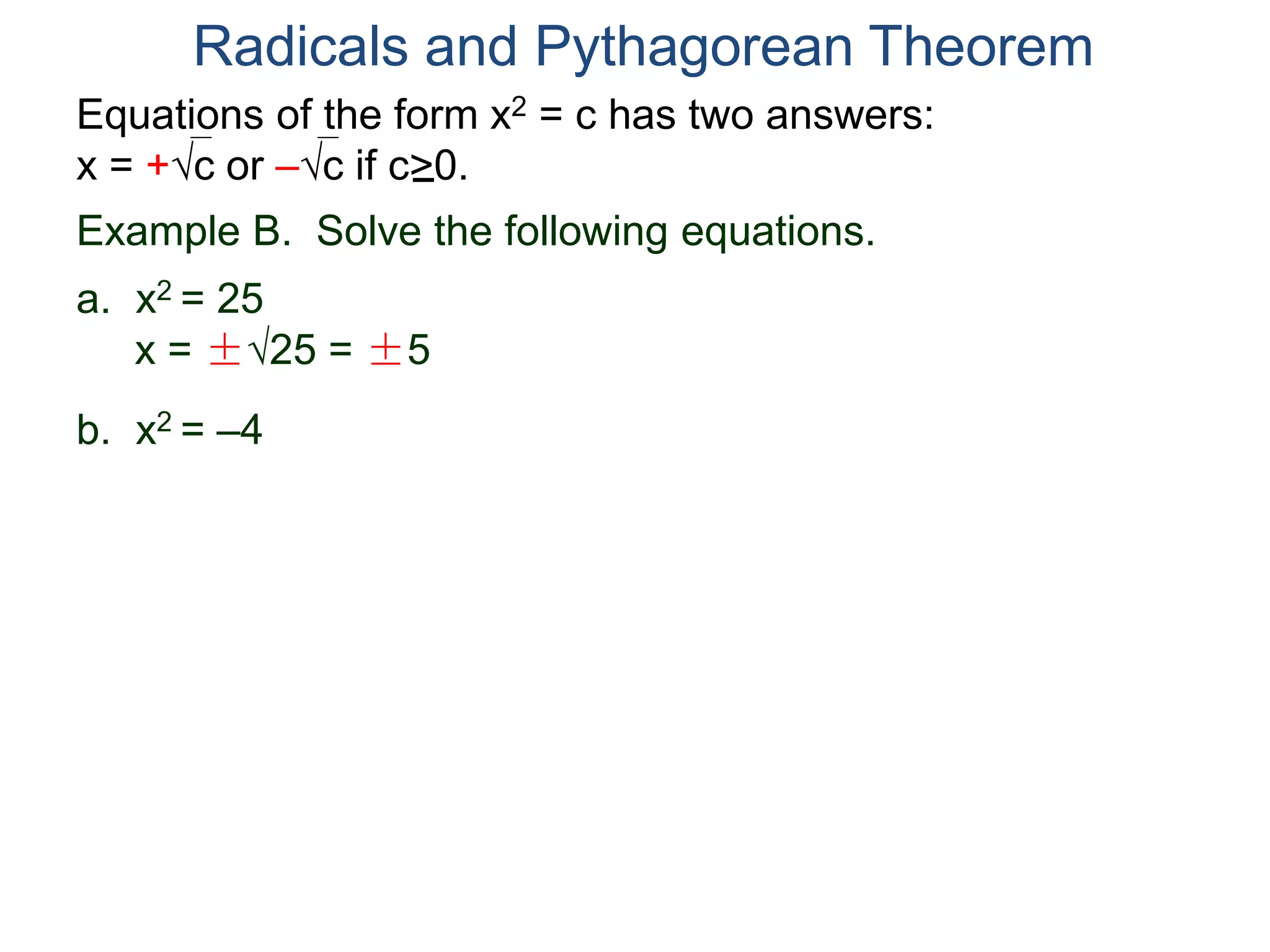 Radicals and Pythagorean Theorem

Equations of the form $x^2 = c$ has two answers:
$x = +\sqrt{c}$ or $-\sqrt{c}$ if $c \geq 0$.

Example B. Solve the following equations.

a. $x^2 = 25$
$x = \pm\sqrt{25} = \pm 5$

b. $x^2 = -4$